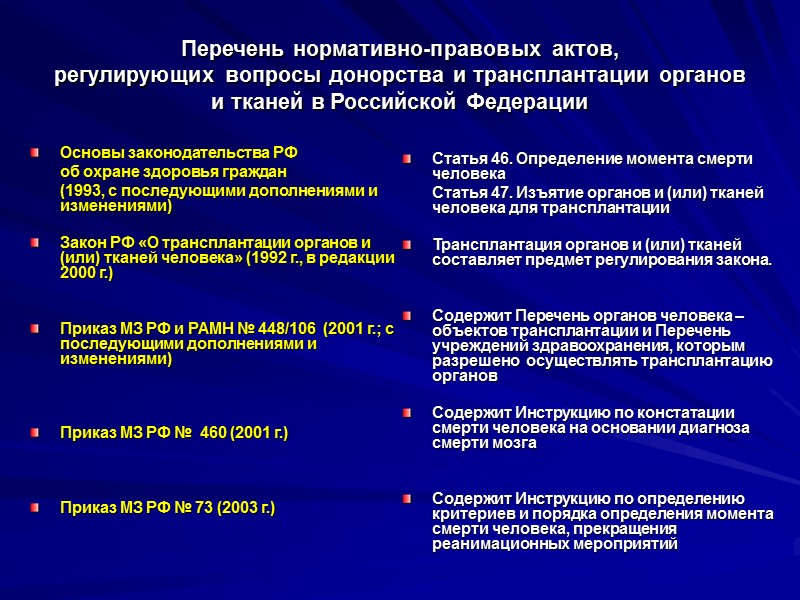 Перечень нормативно-правовых актов, регулирующих вопросы донорства и трансплантации органов и тканей в Российской Федерации

Основы законодательства РФ об охране здоровья граждан (1993, с последующими дополнениями и изменениями)

Закон РФ «О трансплантации органов и (или) тканей человека» (1992 г., в редакции 2000 г.)

Приказ МЗ РФ и РАМН № 448/106 (2001 г.; с последующими дополнениями и изменениями)

Приказ МЗ РФ № 460 (2001 г.)

Приказ МЗ РФ № 73 (2003 г.)

Статья 46. Определение момента смерти человека
Статья 47. Изъятие органов и (или) тканей человека для трансплантации

Трансплантация органов и (или) тканей составляет предмет регулирования закона.

Содержит Перечень органов человека – объектов трансплантации и Перечень учреждений здравоохранения, которым разрешено осуществлять трансплантацию органов

Содержит Инструкцию по констатации смерти человека на основании диагноза смерти мозга

Содержит Инструкцию по определению критериев и порядка определения момента смерти человека, прекращения реанимационных мероприятий